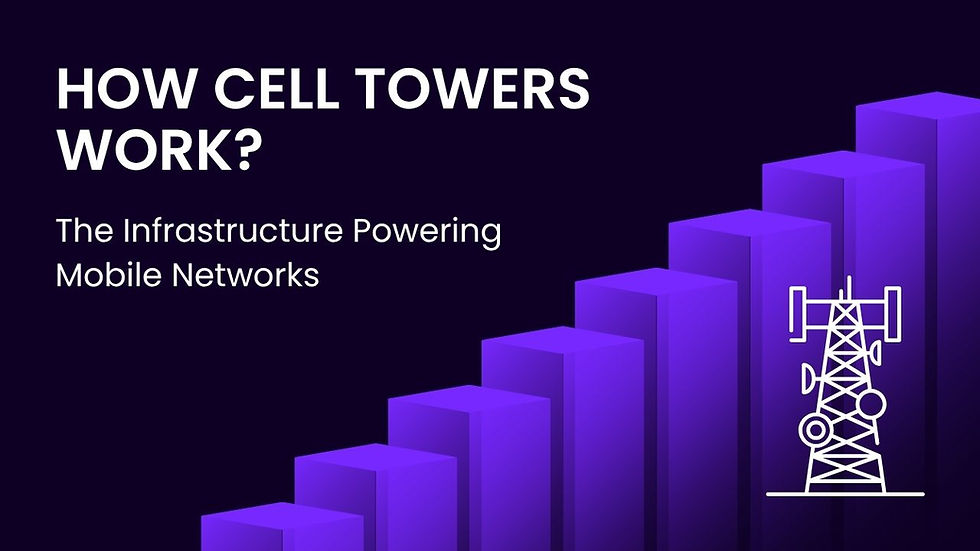 HOW CELL TOWERS WORK?

The Infrastructure Powering Mobile Networks